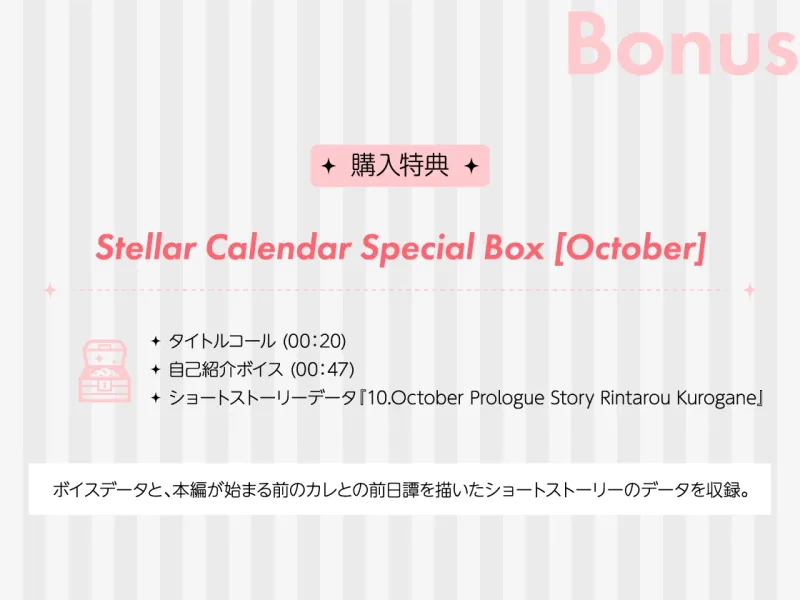 Bonus

✦ 購入特典 ✦

Stellar Calendar Special Box [October]

✦ タイトルコール (00：20)
✦ 自己紹介ボイス (00：47)
✦ ショートストーリーデータ『10.October Prologue Story Rintarou Kurogane』

ボイスデータと、本編が始まる前のカレとの前日譚を描いたショートストーリーのデータを収録。